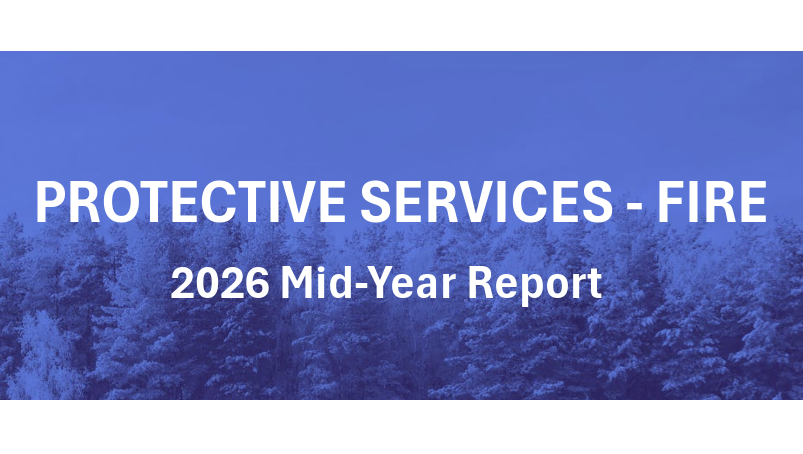 PROTECTIVE SERVICES - FIRE

2026 Mid-Year Report